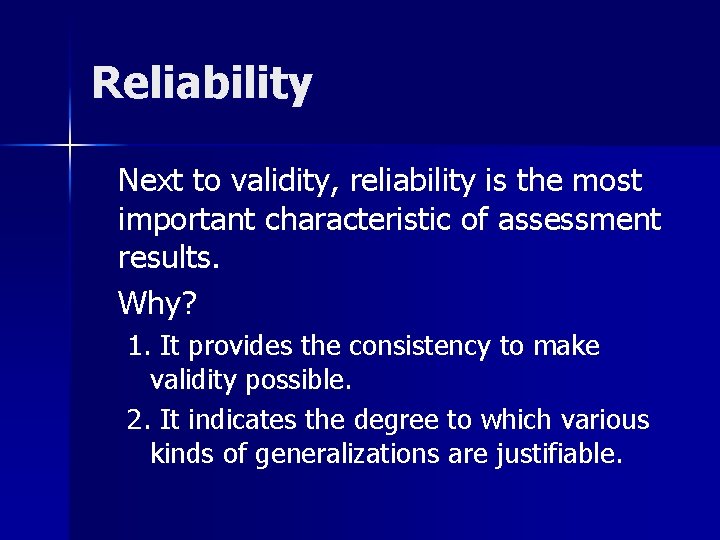 Reliability

Next to validity, reliability is the most important characteristic of assessment results.

Why?

1. It provides the consistency to make validity possible.

2. It indicates the degree to which various kinds of generalizations are justifiable.